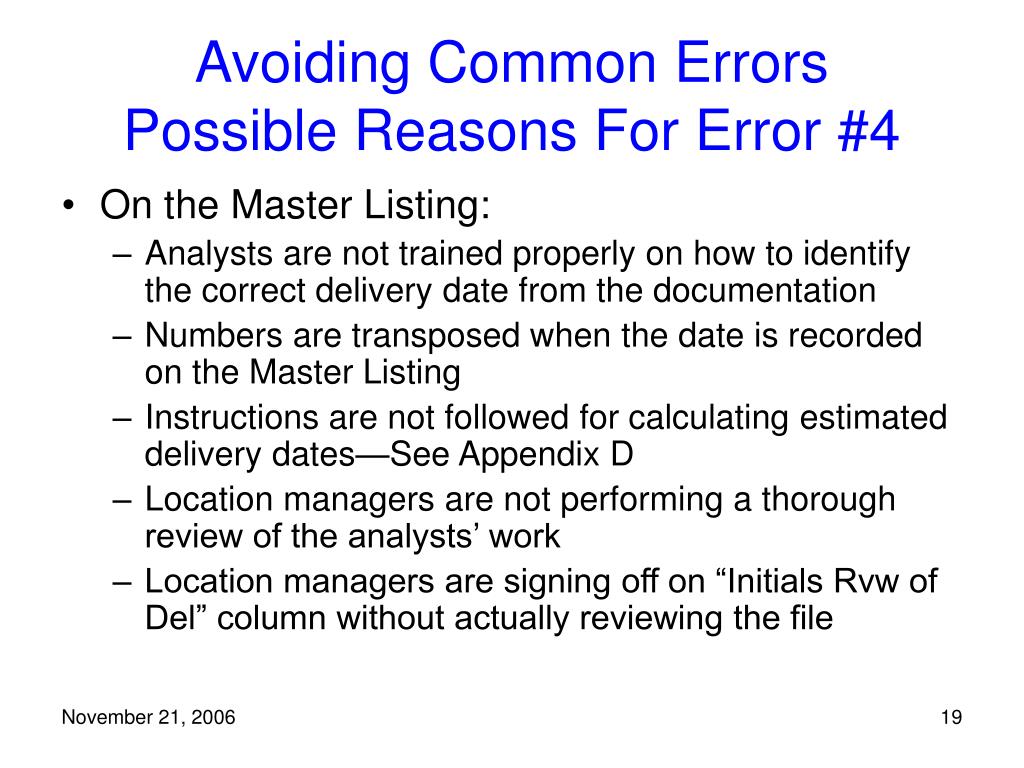 Avoiding Common Errors
Possible Reasons For Error #4

• On the Master Listing:
– Analysts are not trained properly on how to identify the correct delivery date from the documentation
– Numbers are transposed when the date is recorded on the Master Listing
– Instructions are not followed for calculating estimated delivery dates—See Appendix D
– Location managers are not performing a thorough review of the analysts’ work
– Location managers are signing off on “Initials Rvw of Del” column without actually reviewing the file

November 21, 2006

19